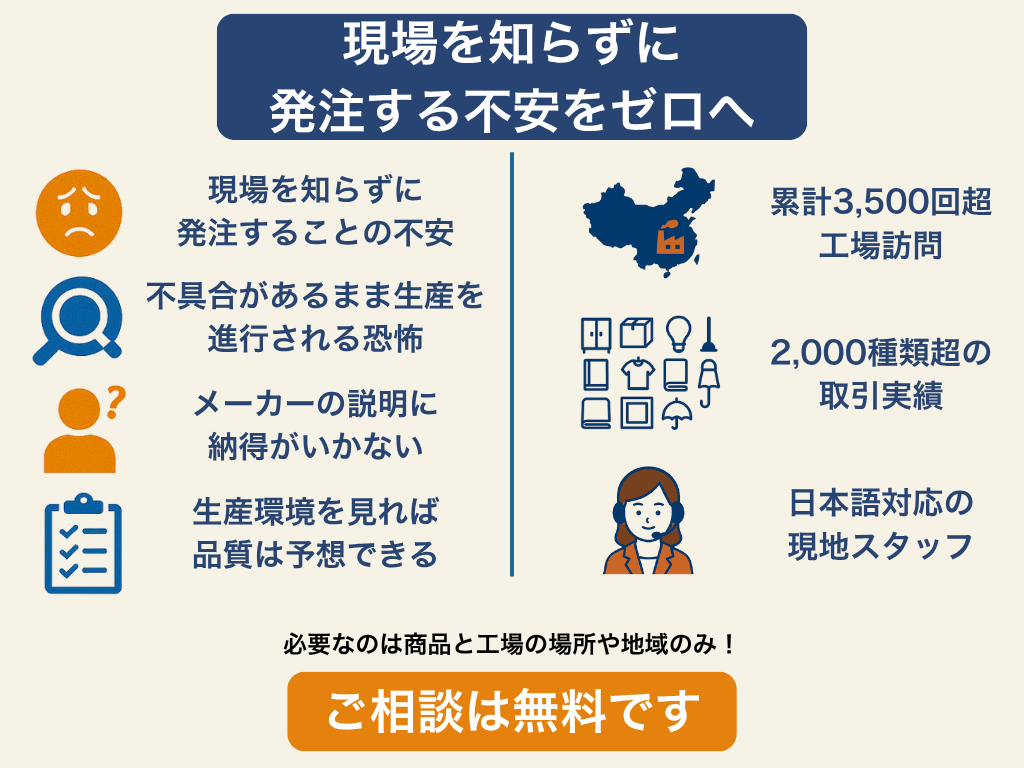 現場を知らずに
発注する不安をゼロへ

現場を知らずに
発注することの不安

不具合があるまま生産を
進行される恐怖

メーカーの説明に
納得がいかない

生産環境を見れば
品質は予想できる

累計3,500回超
工場訪問

2,000種類超の
取引実績

日本語対応の
現地スタッフ

必要なのは商品と工場の場所や地域のみ！

ご相談は無料です